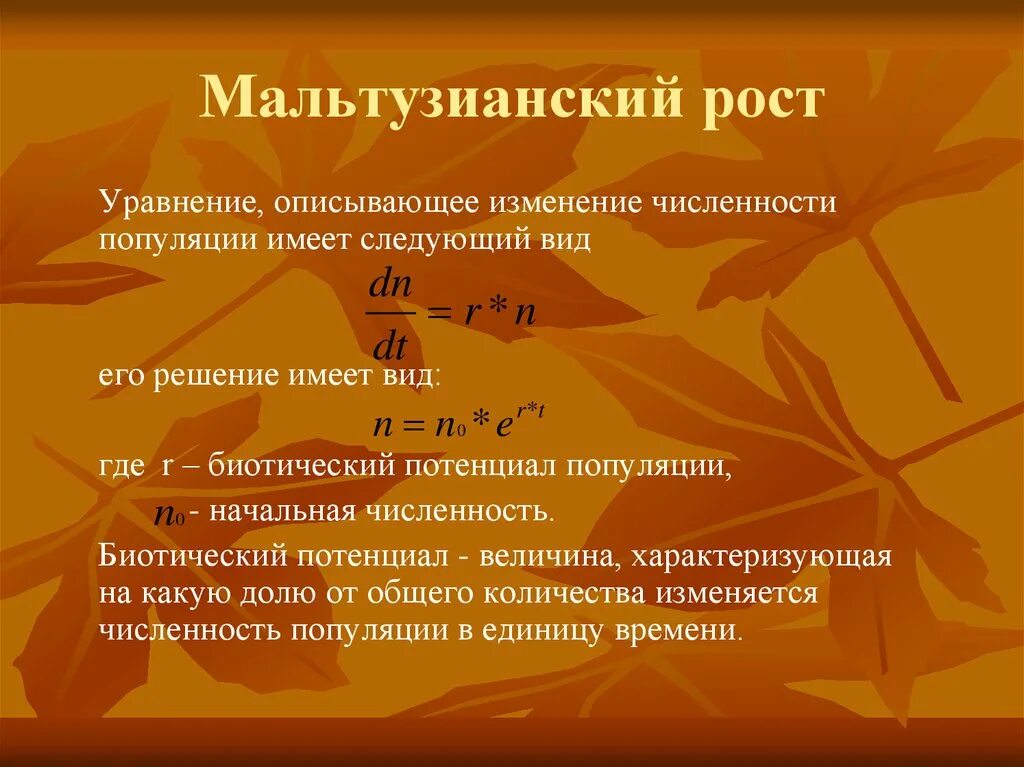 Мальтузианский рост

Уравнение, описывающее изменение численности популяции имеет следующий вид

$\frac{dn}{dt} = r * n$

его решение имеет вид:

$n = n_0 * e^{r*t}$

где r – биотический потенциал популяции,

$n_0$ - начальная численность.

Биотический потенциал - величина, характеризующая на какую долю от общего количества изменяется численность популяции в единицу времени.